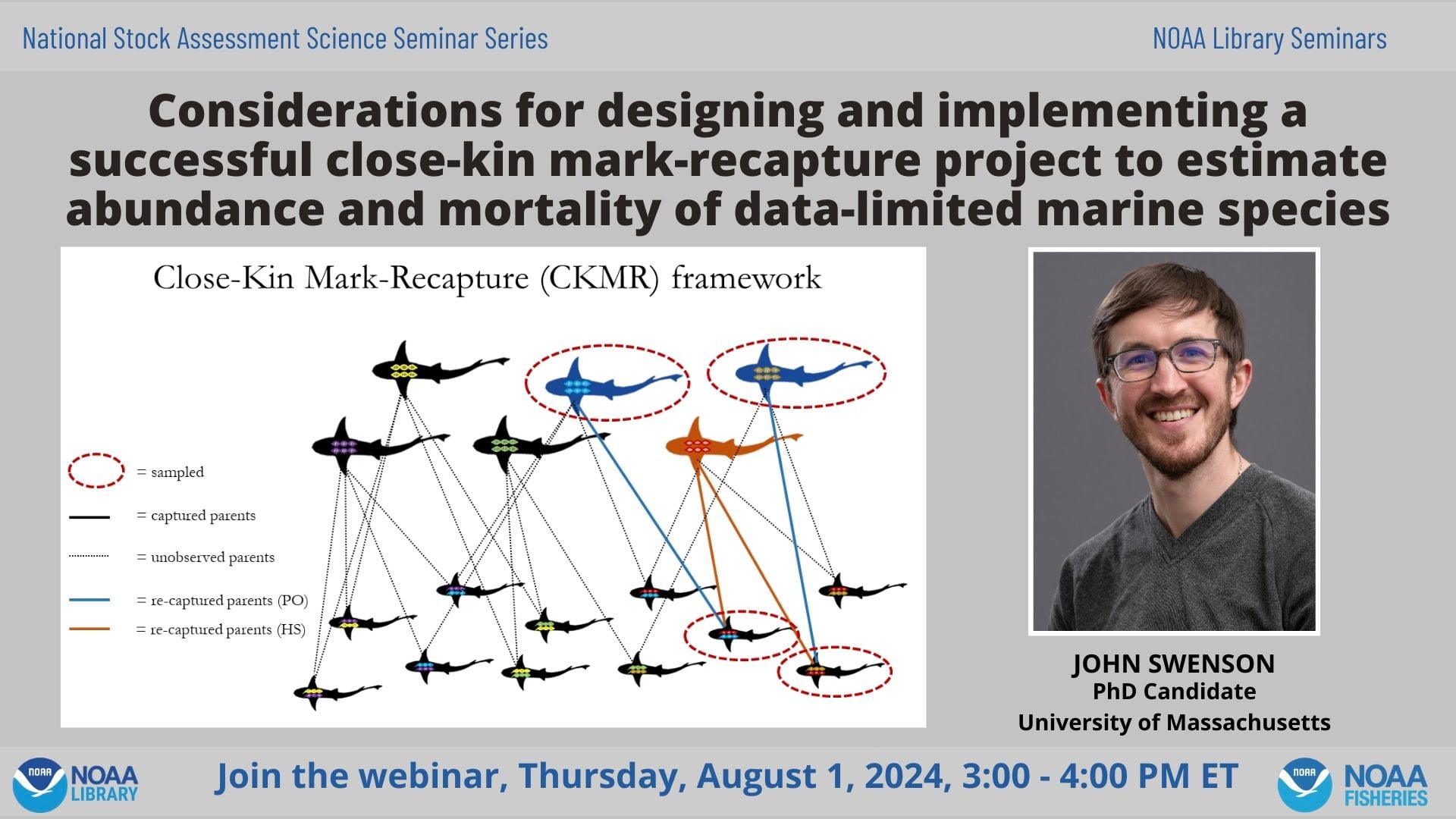 National Stock Assessment Science Seminar Series

NOAA Library Seminars

Considerations for designing and implementing a successful close-kin mark-recapture project to estimate abundance and mortality of data-limited marine species

Close-Kin Mark-Recapture (CKMR) framework

= sampled

= captured parents

= unobserved parents

= re-captured parents (PO)

= re-captured parents (HS)

JOHN SWENSON
PhD Candidate
University of Massachusetts

NOAA
NOAA LIBRARY

Join the webinar, Thursday, August 1, 2024, 3:00 - 4:00 PM ET

NOAA
NOAA FISHERIES